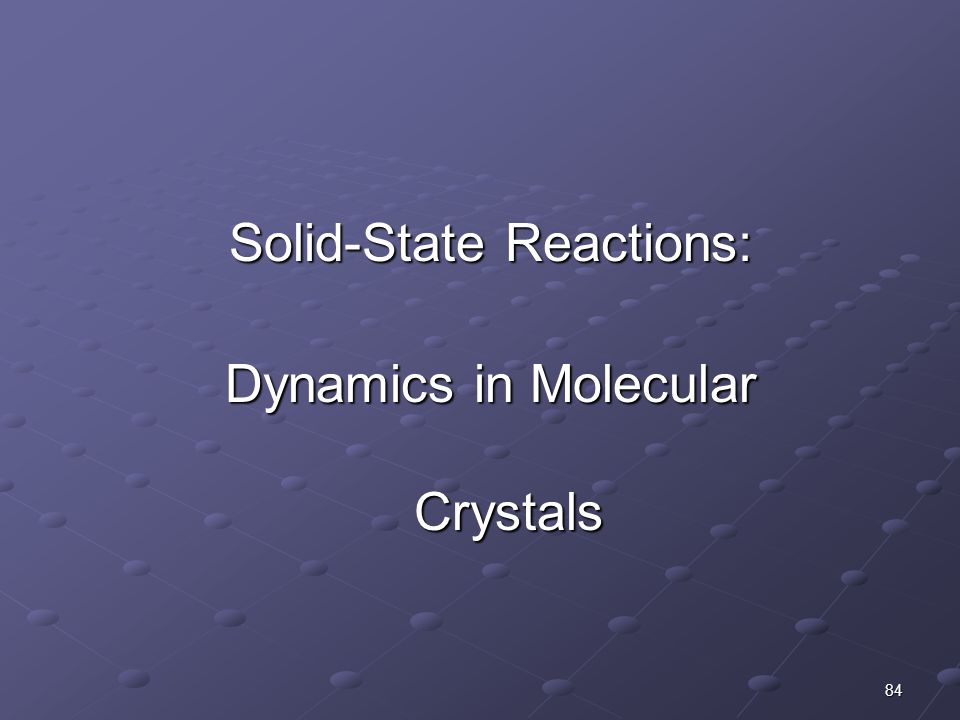 Solid-State Reactions:

Dynamics in Molecular Crystals

84